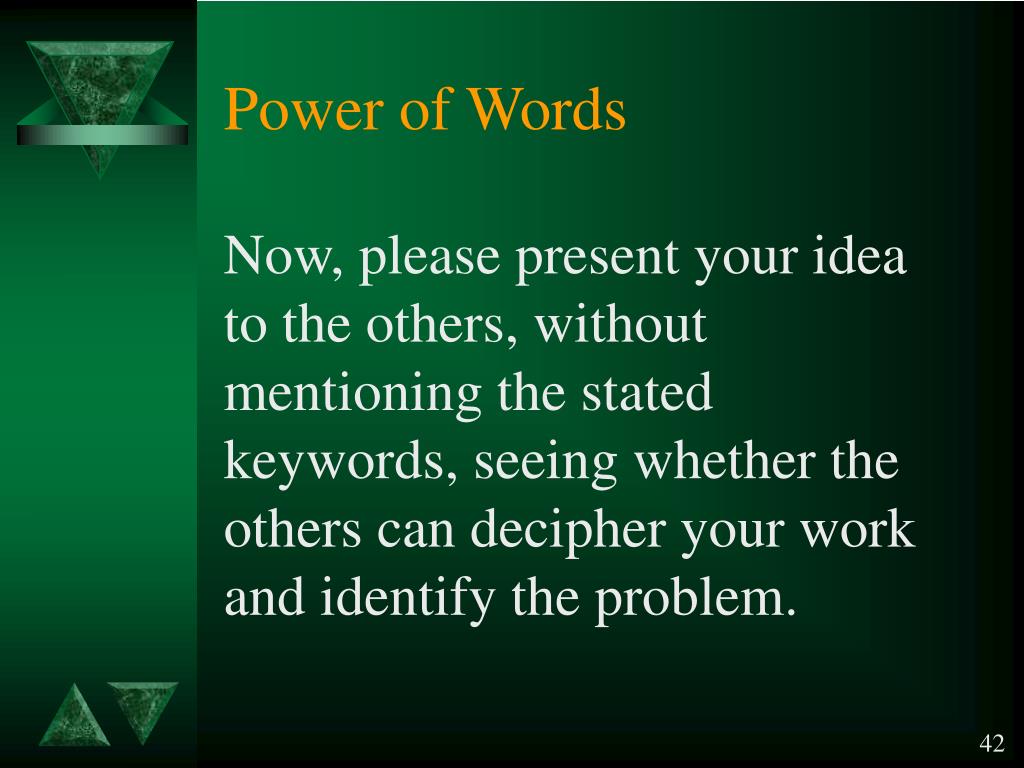 Power of Words

Now, please present your idea to the others, without mentioning the stated keywords, seeing whether the others can decipher your work and identify the problem.

42